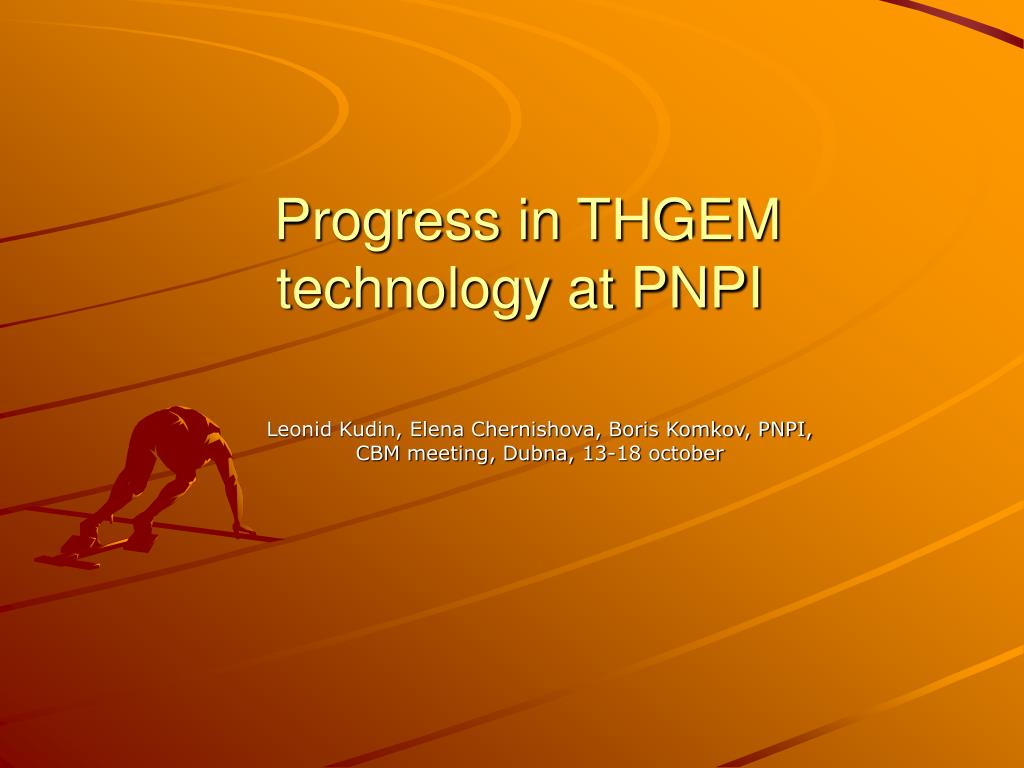 Progress in THGEM technology at PNPI

Leonid Kudin, Elena Chernishova, Boris Komkov, PNPI, CBM meeting, Dubna, 13-18 october